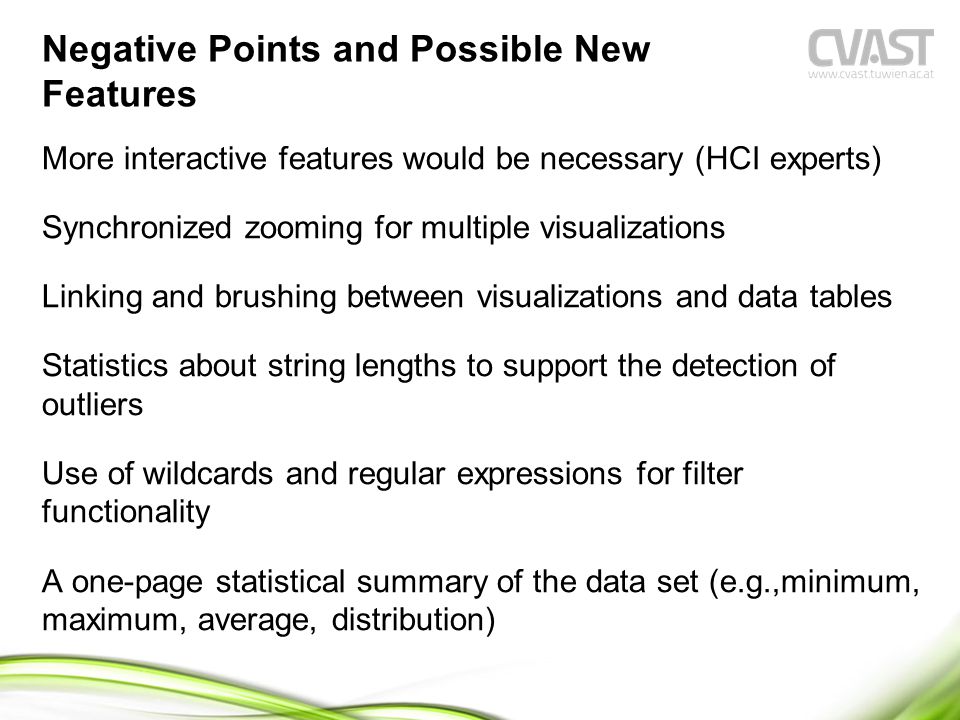 Negative Points and Possible New Features

CVAST
www.cvast.tuwien.ac.at

More interactive features would be necessary (HCI experts)

Synchronized zooming for multiple visualizations

Linking and brushing between visualizations and data tables

Statistics about string lengths to support the detection of outliers

Use of wildcards and regular expressions for filter functionality

A one-page statistical summary of the data set (e.g.,minimum, maximum, average, distribution)